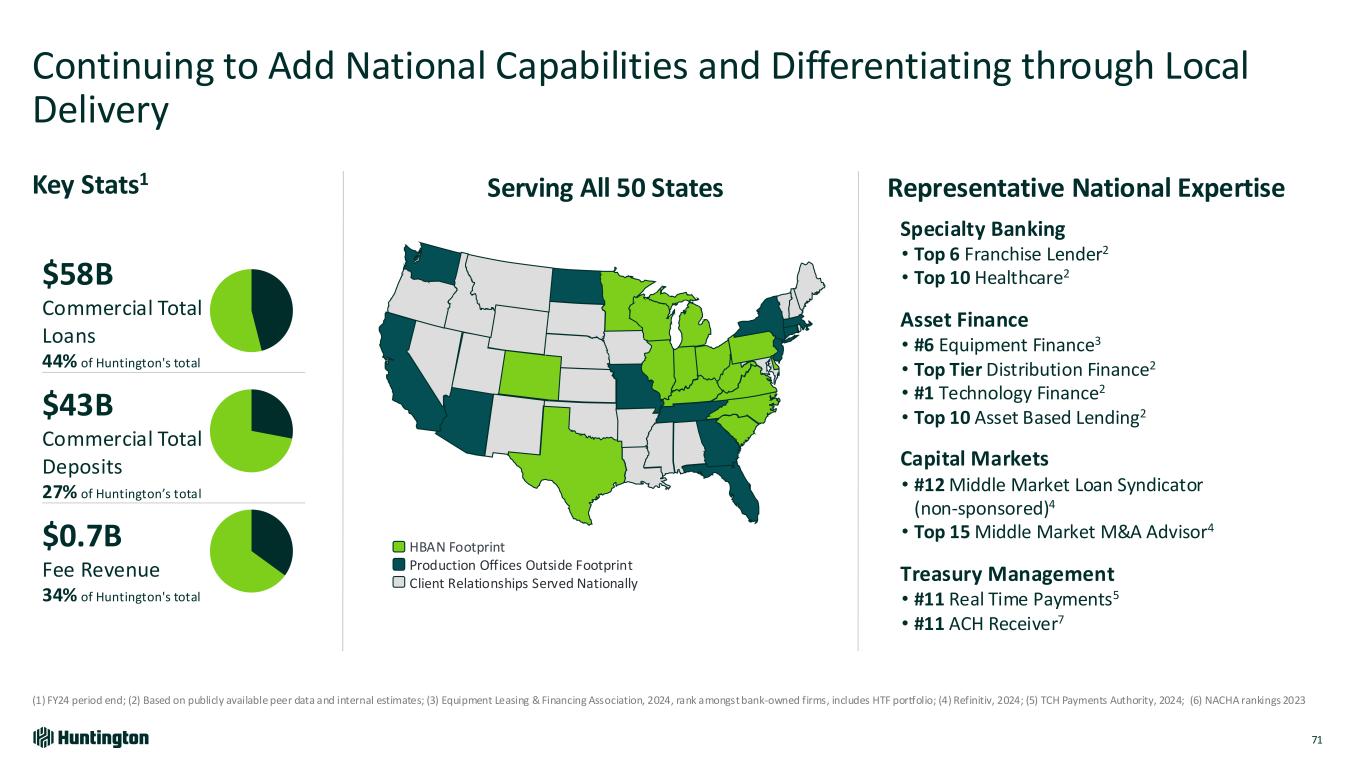 Continuing to Add National Capabilities and Differentiating through Local Delivery

Key Stats$^1$

$58B
Commercial Total Loans
44% of Huntington's total

$43B
Commercial Total Deposits
27% of Huntington's total

$0.7B
Fee Revenue
34% of Huntington's total

Serving All 50 States

HBAN Footprint
Production Offices Outside Footprint
Client Relationships Served Nationally

Representative National Expertise

Specialty Banking
• Top 6 Franchise Lender$^2$
• Top 10 Healthcare$^2$

Asset Finance
• #6 Equipment Finance$^3$
• Top Tier Distribution Finance$^2$
• #1 Technology Finance$^2$
• Top 10 Asset Based Lending$^2$

Capital Markets
• #12 Middle Market Loan Syndicator (non-sponsored)$^4$
• Top 15 Middle Market M&A Advisor$^4$

Treasury Management
• #11 Real Time Payments$^5$
• #11 ACH Receiver$^7$

(1) FY24 period end; (2) Based on publicly available peer data and internal estimates; (3) Equipment Leasing & Financing Association, 2024, rank amongst bank-owned firms, includes HTF portfolio; (4) Refinitiv, 2024; (5) TCH Payments Authority, 2024; (6) NACHA rankings 2023

Huntington

71